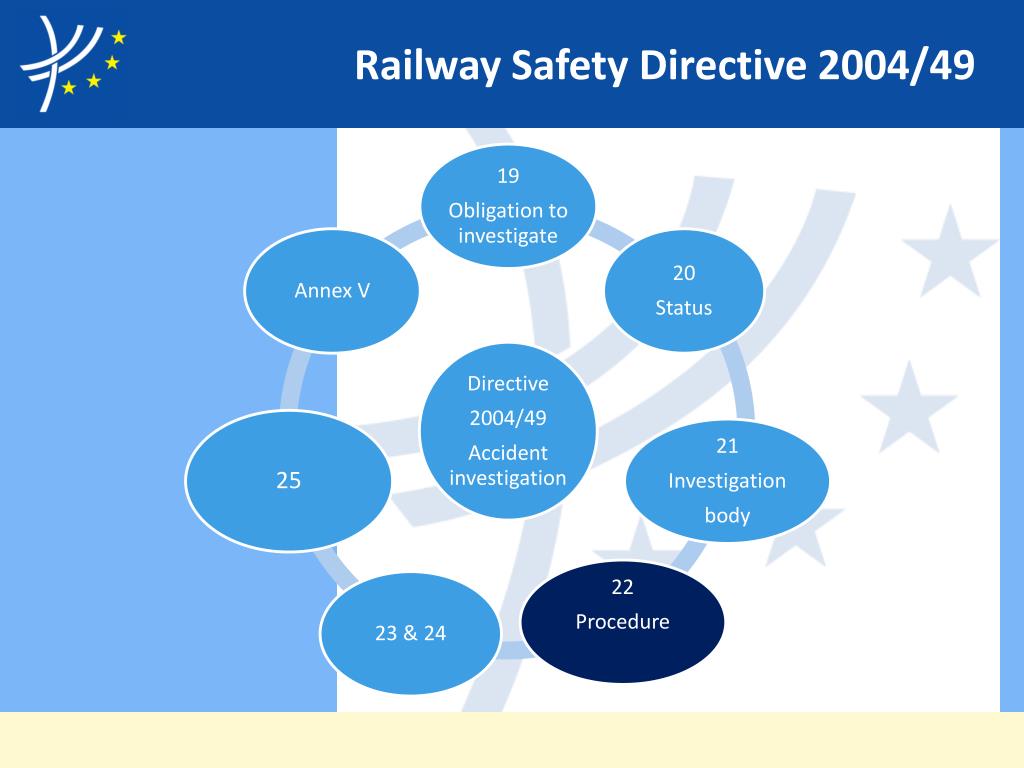 Railway Safety Directive 2004/49

Directive 2004/49 Accident investigation

19 Obligation to investigate

20 Status

21 Investigation body

22 Procedure

23 & 24

25

Annex V